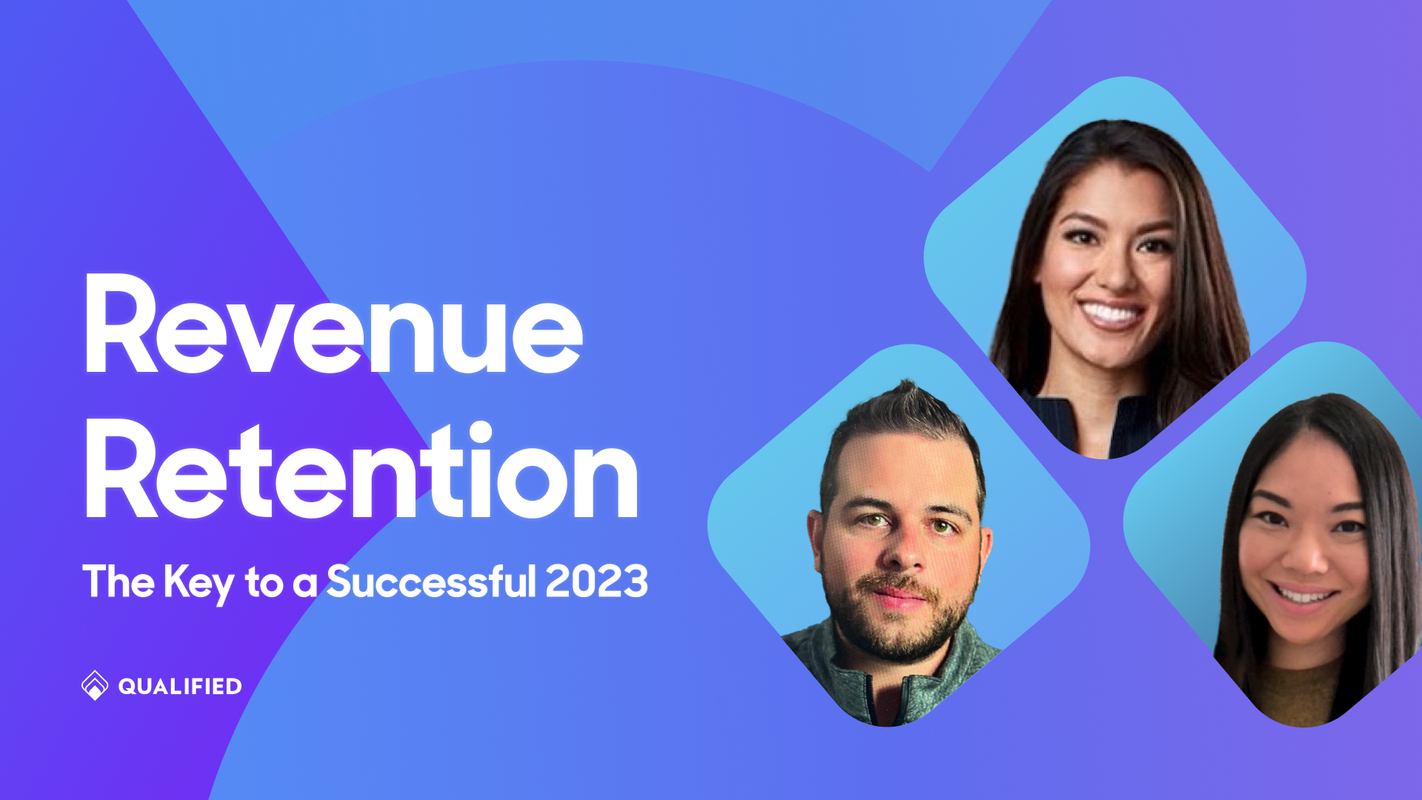 Revenue Retention

The Key to a Successful 2023

QUALIFIED